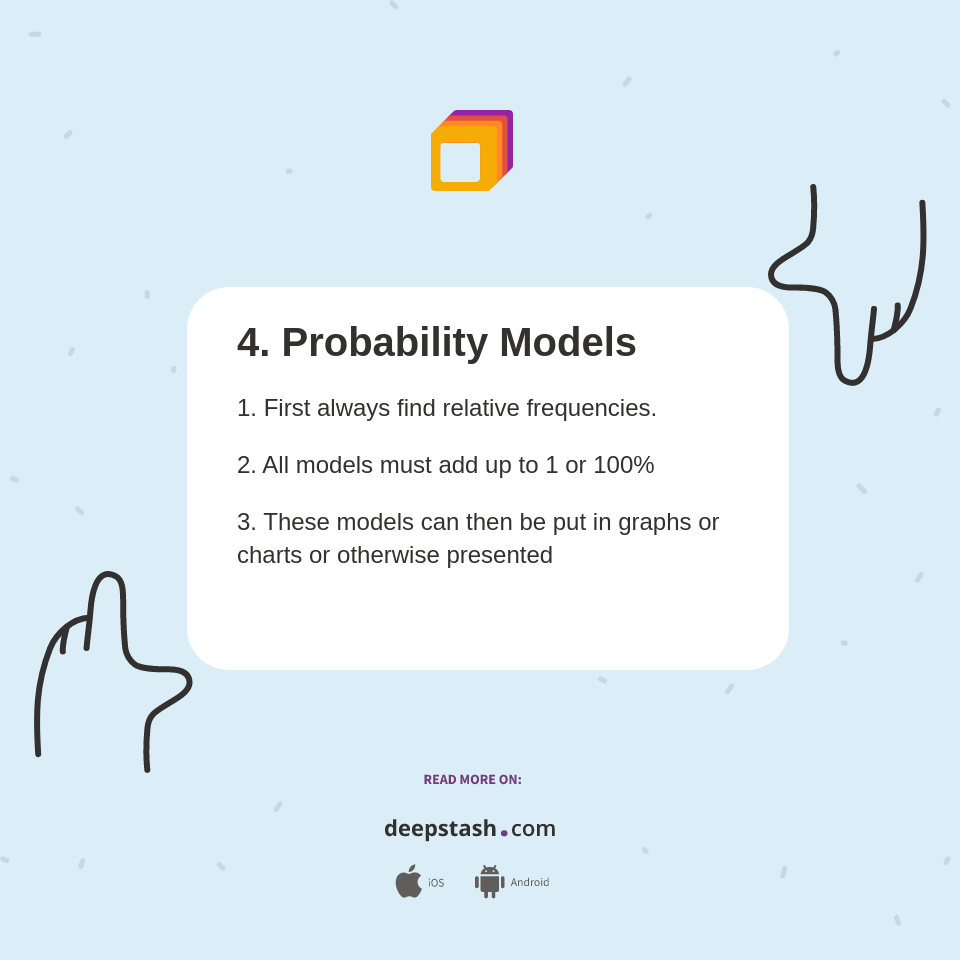 4. Probability Models

1. First always find relative frequencies.

2. All models must add up to 1 or 100%

3. These models can then be put in graphs or charts or otherwise presented

READ MORE ON:

deepstash.com

iOS Android